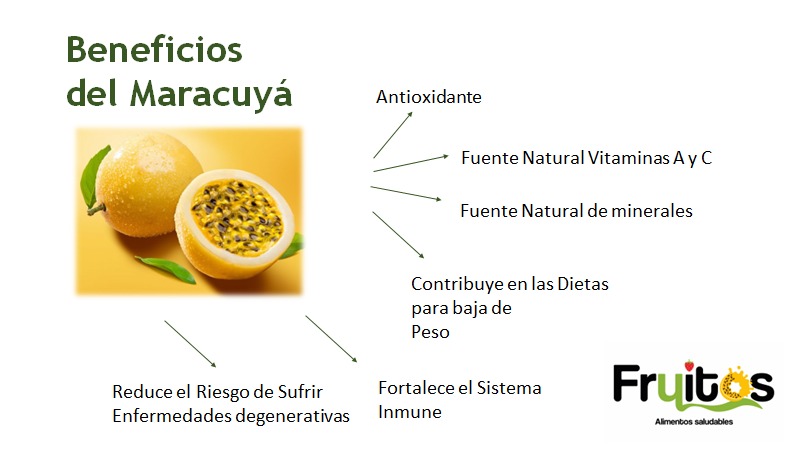 Beneficios del Maracuyá

Antioxidante

Fuente Natural Vitaminas A y C

Fuente Natural de minerales

Contribuye en las Dietas para baja de Peso

Reduce el Riesgo de Sufrir Enfermedades degenerativas

Fortalece el Sistema Inmune

Fruitos
Alimentos saludables